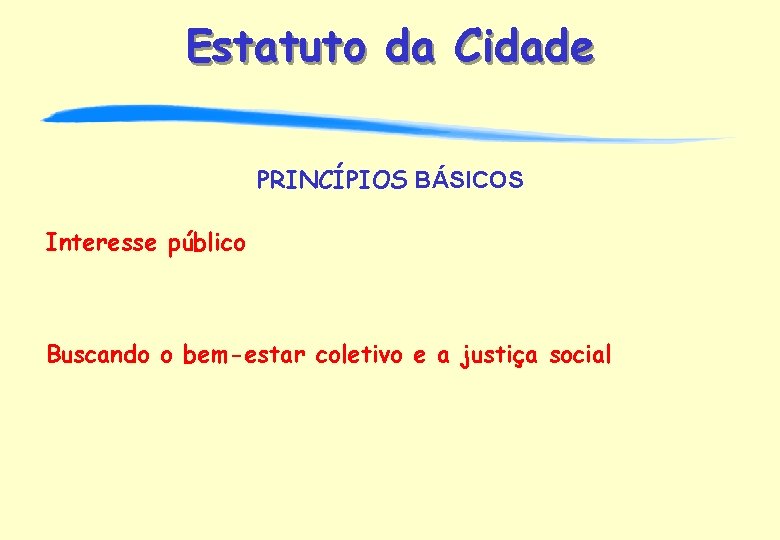 Estatuto da Cidade

PRINCÍPIOS BÁSICOS

Interesse público

Buscando o bem-estar coletivo e a justiça social